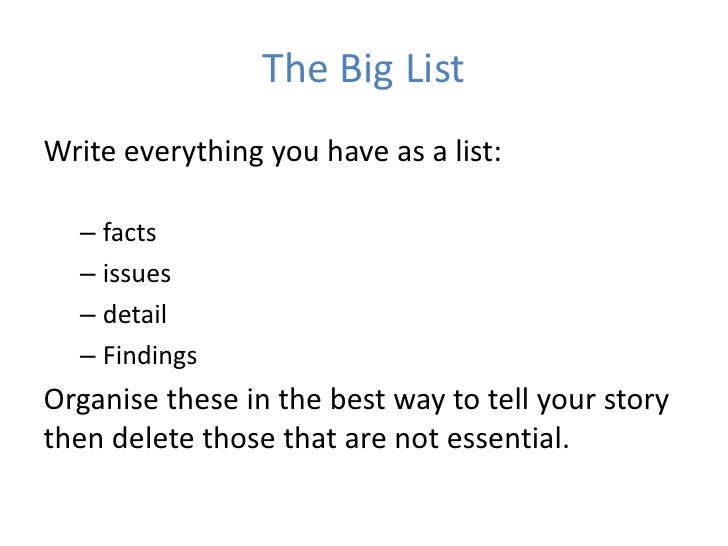 The Big List

Write everything you have as a list:

– facts
– issues
– detail
– Findings

Organise these in the best way to tell your story then delete those that are not essential.